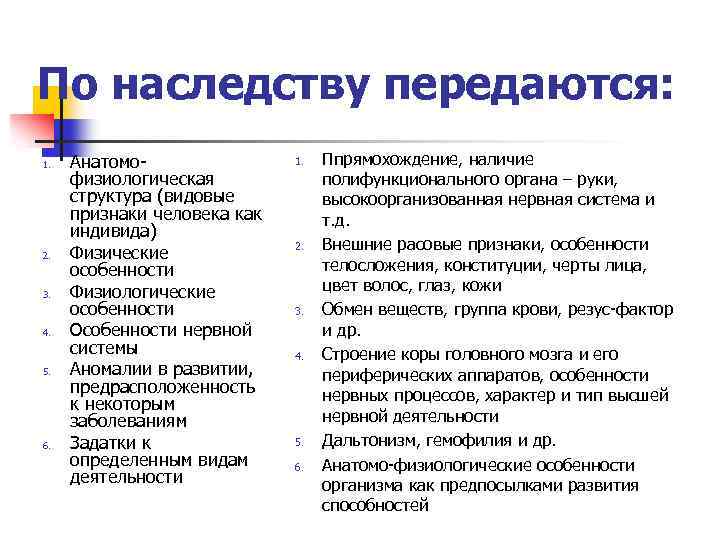 По наследству передаются:

1. Анатомо-физиологическая структура (видовые признаки человека как индивида)
2. Физические особенности
3. Физиологические особенности
4. Особенности нервной системы
5. Аномалии в развитии, предрасположенность к некоторым заболеваниям
6. Задатки к определенным видам деятельности

1. Ппрямохождение, наличие полифункционального органа – руки, высокоорганизованная нервная система и т.д.
2. Внешние расовые признаки, особенности телосложения, конституции, черты лица, цвет волос, глаз, кожи
3. Обмен веществ, группа крови, резус-фактор и др.
4. Строение коры головного мозга и его периферических аппаратов, особенности нервных процессов, характер и тип высшей нервной деятельности
5. Дальтонизм, гемофилия и др.
6. Анатомо-физиологические особенности организма как предпосылками развития способностей